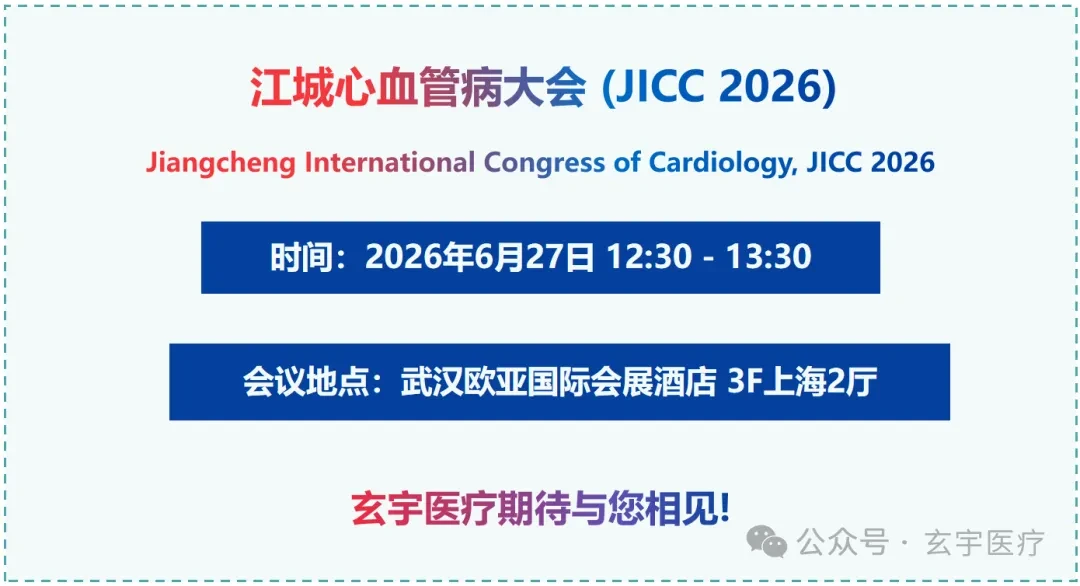 江城心血管病大会 (JICC 2026)

Jiangcheng International Congress of Cardiology, JICC 2026

时间：2026年6月27日 12:30 - 13:30

会议地点：武汉欧亚国际会展酒店 3F上海2厅

玄宇医疗期待与您相见!

公众号 · 玄宇医疗